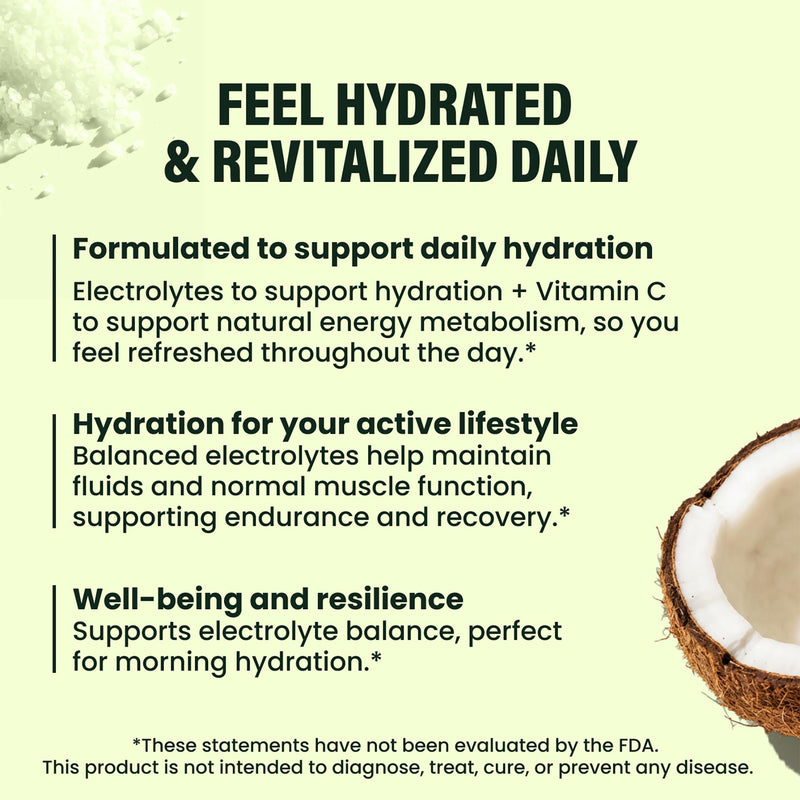 FEEL HYDRATED
& REVITALIZED DAILY

Formulated to support daily hydration
Electrolytes to support hydration + Vitamin C to support natural energy metabolism, so you feel refreshed throughout the day.*

Hydration for your active lifestyle
Balanced electrolytes help maintain fluids and normal muscle function, supporting endurance and recovery.*

Well-being and resilience
Supports electrolyte balance, perfect for morning hydration.*

*These statements have not been evaluated by the FDA.
This product is not intended to diagnose, treat, cure, or prevent any disease.